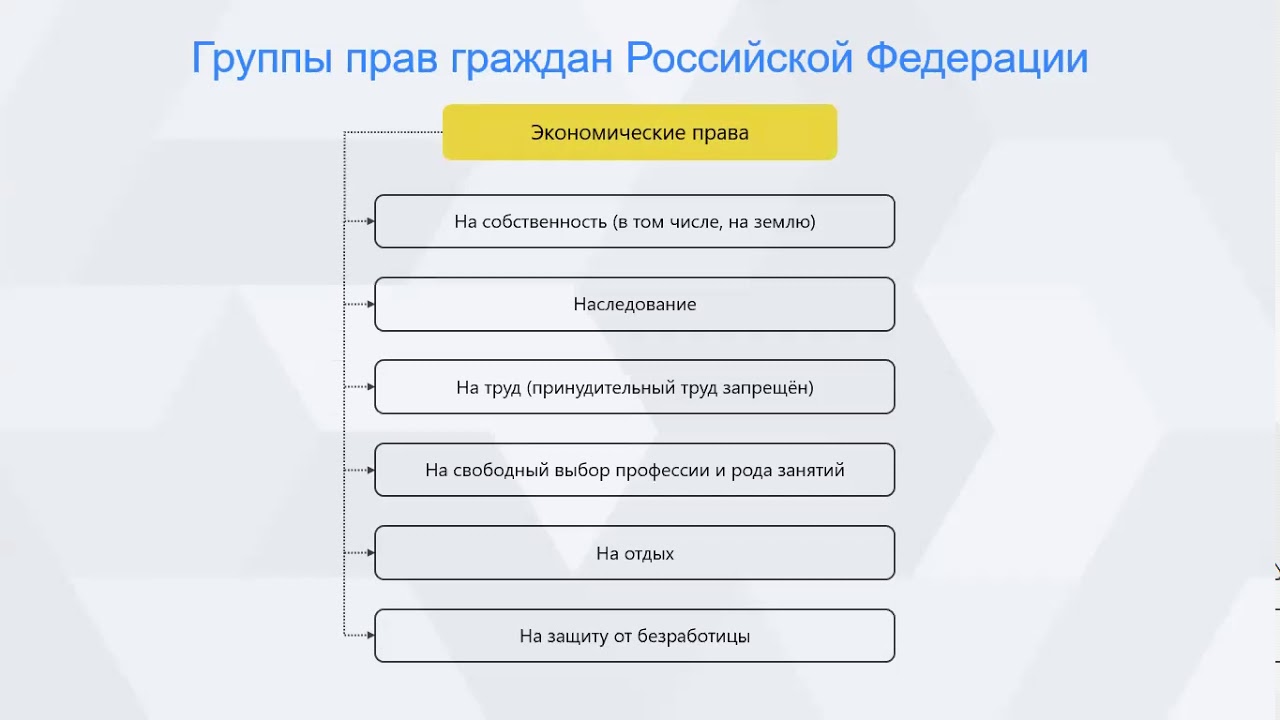 Группы прав граждан Российской Федерации

Экономические права

На собственность (в том числе, на землю)

Наследование

На труд (принудительный труд запрещён)

На свободный выбор профессии и рода занятий

На отдых

На защиту от безработицы